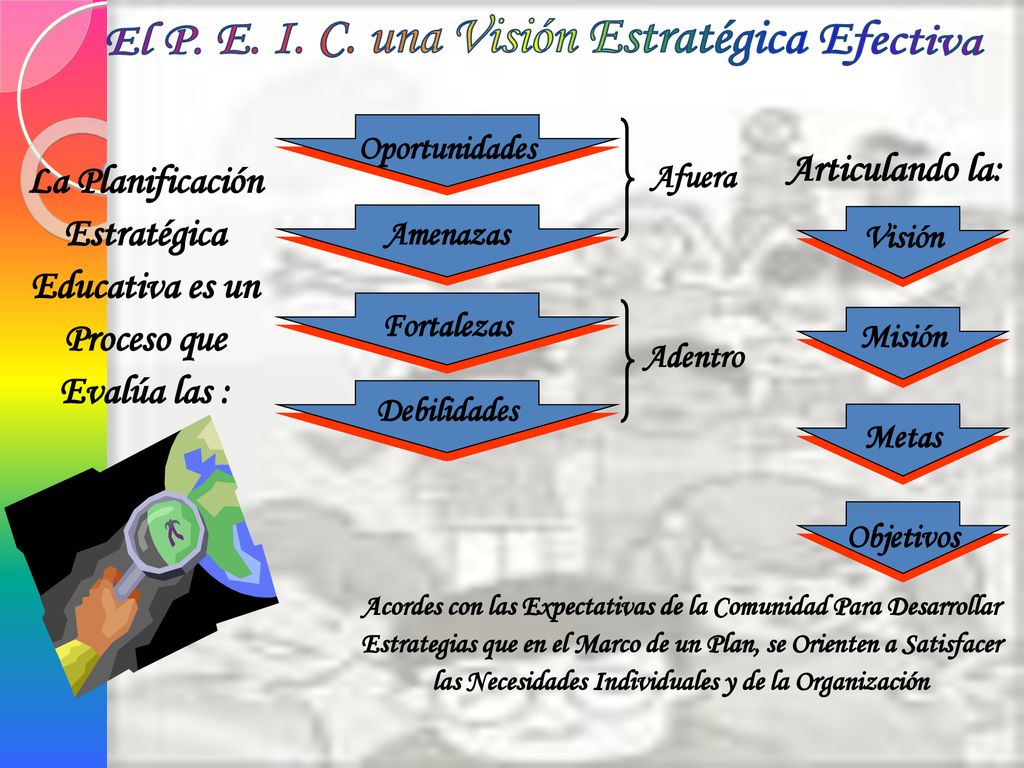 El P. E. I. C. una Visión Estratégica Efectiva

La Planificación Estratégica Educativa es un Proceso que Evalúa las :

Oportunidades

Amenazas

Afuera

Fortalezas

Debilidades

Adentro

Articulando la:

Visión

Misión

Metas

Objetivos

Acordes con las Expectativas de la Comunidad Para Desarrollar Estrategias que en el Marco de un Plan, se Orienten a Satisfacer las Necesidades Individuales y de la Organización